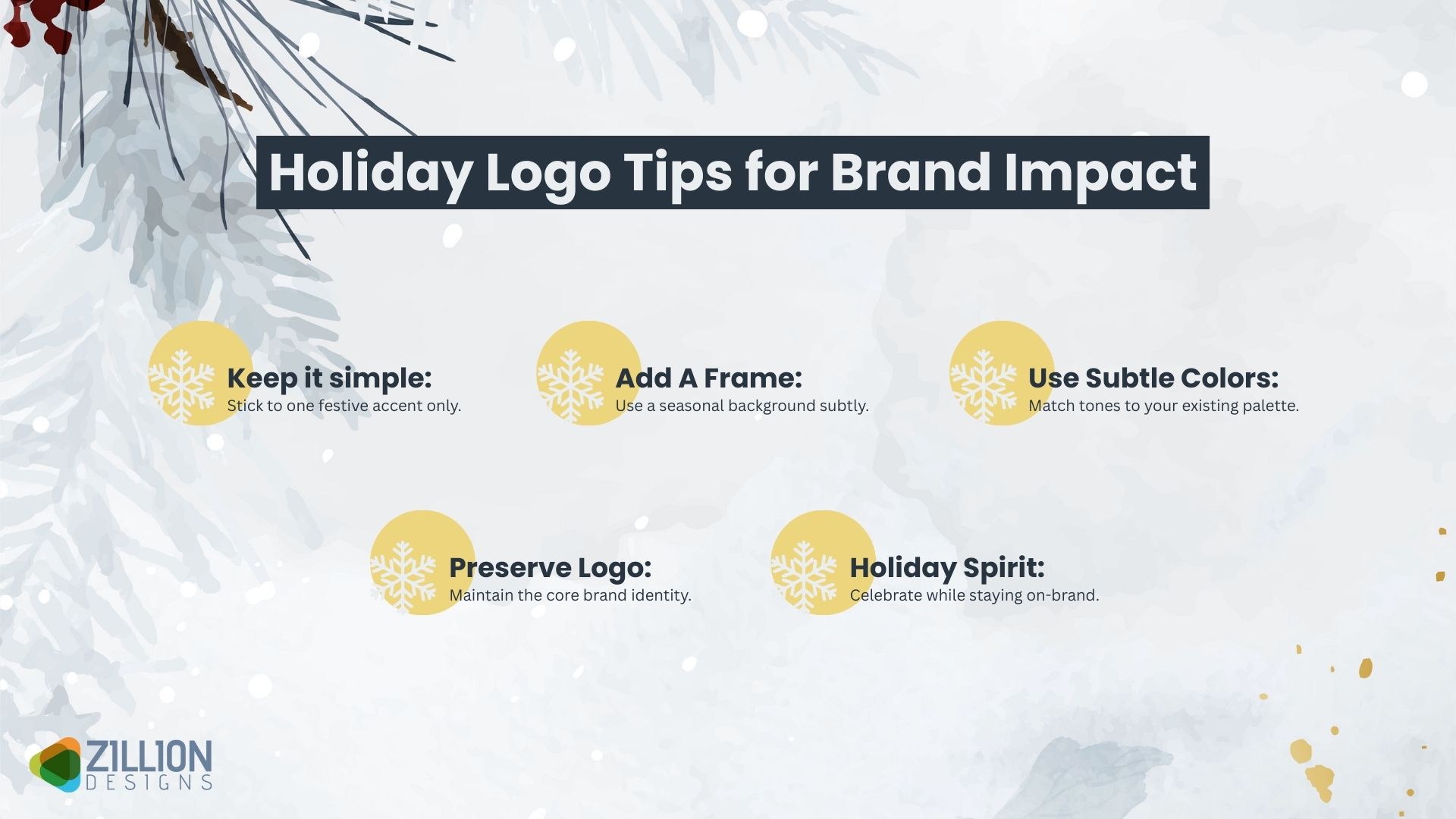 Holiday Logo Tips for Brand Impact

Keep it simple:
Stick to one festive accent only.

Add A Frame:
Use a seasonal background subtly.

Use Subtle Colors:
Match tones to your existing palette.

Preserve Logo:
Maintain the core brand identity.

Holiday Spirit:
Celebrate while staying on-brand.

ZILLION DESIGNS